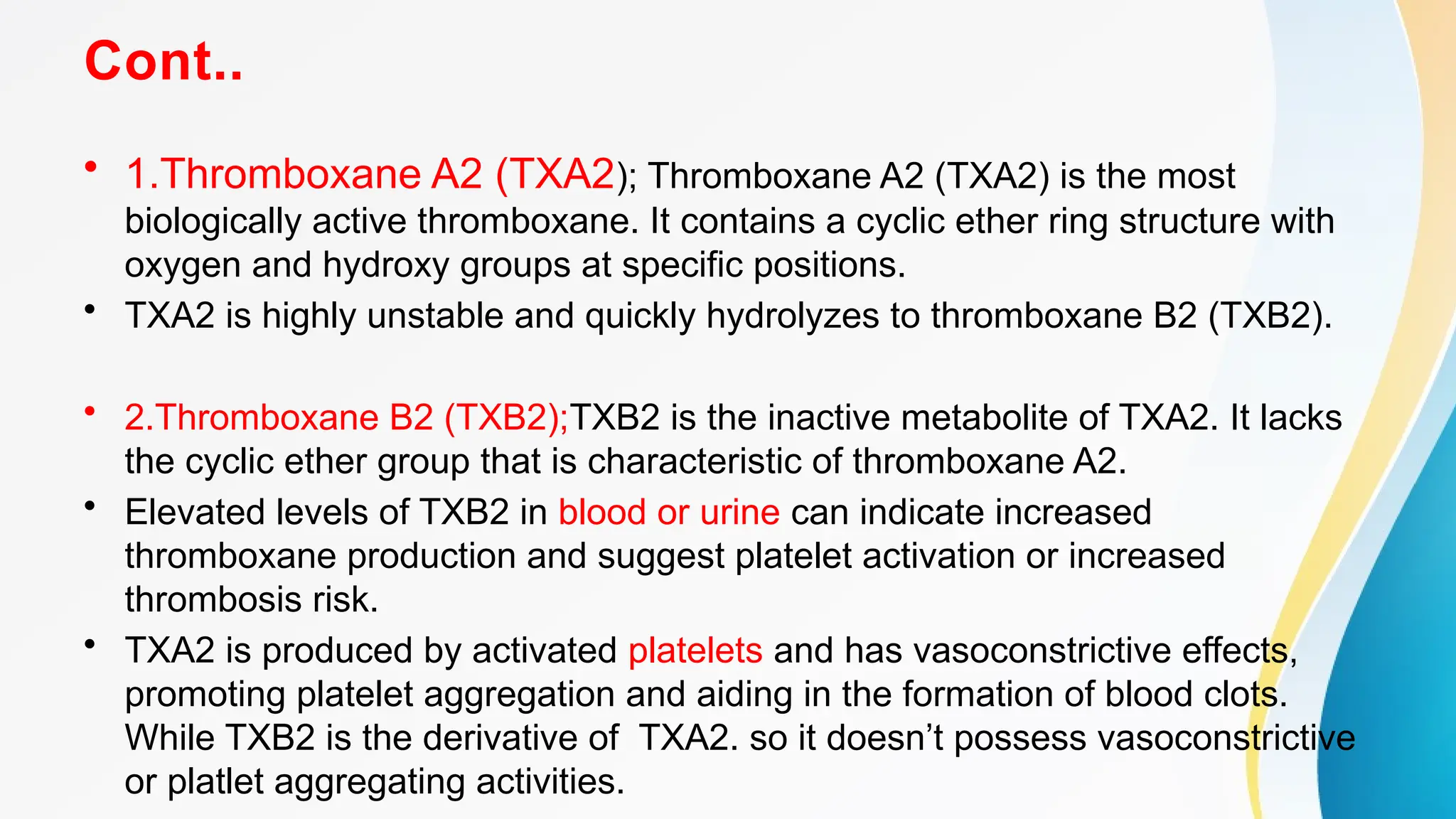 Cont..

• 1.Thromboxane A2 (TXA2); Thromboxane A2 (TXA2) is the most biologically active thromboxane. It contains a cyclic ether ring structure with oxygen and hydroxy groups at specific positions.
• TXA2 is highly unstable and quickly hydrolyzes to thromboxane B2 (TXB2).

• 2.Thromboxane B2 (TXB2);TXB2 is the inactive metabolite of TXA2. It lacks the cyclic ether group that is characteristic of thromboxane A2.
• Elevated levels of TXB2 in blood or urine can indicate increased thromboxane production and suggest platelet activation or increased thrombosis risk.
• TXA2 is produced by activated platelets and has vasoconstrictive effects, promoting platelet aggregation and aiding in the formation of blood clots. While TXB2 is the derivative of TXA2. so it doesn't possess vasoconstrictive or platlet aggregating activities.